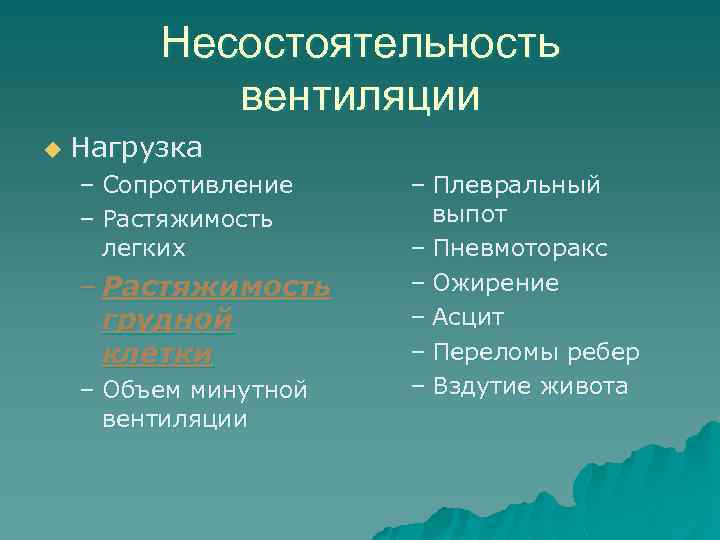 Несостоятельность вентиляции

Нагрузка

– Сопротивление
– Растяжимость легких
– Растяжимость грудной клетки
– Объем минутной вентиляции

– Плевральный выпот
– Пневмоторакс
– Ожирение
– Асцит
– Переломы ребер
– Вздутие живота